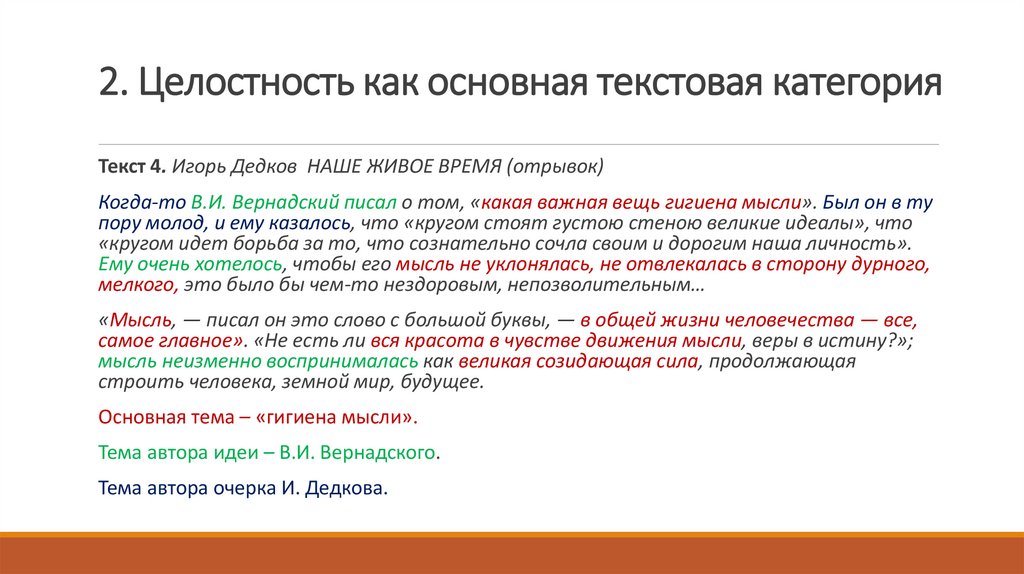 2. Целостность как основная текстовая категория

Текст 4. Игорь Дедков НАШЕ ЖИВОЕ ВРЕМЯ (отрывок)

Когда-то В.И. Вернадский писал о том, «какая важная вещь гигиена мысли». Был он в ту пору молод, и ему казалось, что «кругом стоят густою стеною великие идеалы», что «кругом идет борьба за то, что сознательно сочла своим и дорогим наша личность». Ему очень хотелось, чтобы его мысль не уклонялась, не отвлекалась в сторону дурного, мелкого, это было бы чем-то нездоровым, непозволительным…

«Мысль, — писал он это слово с большой буквы, — в общей жизни человечества — все, самое главное». «Не есть ли вся красота в чувстве движения мысли, веры в истину?»; мысль неизменно воспринималась как великая созидающая сила, продолжающая строить человека, земной мир, будущее.

Основная тема – «гигиена мысли».

Тема автора идеи – В.И. Вернадского.

Тема автора очерка И. Дедкова.